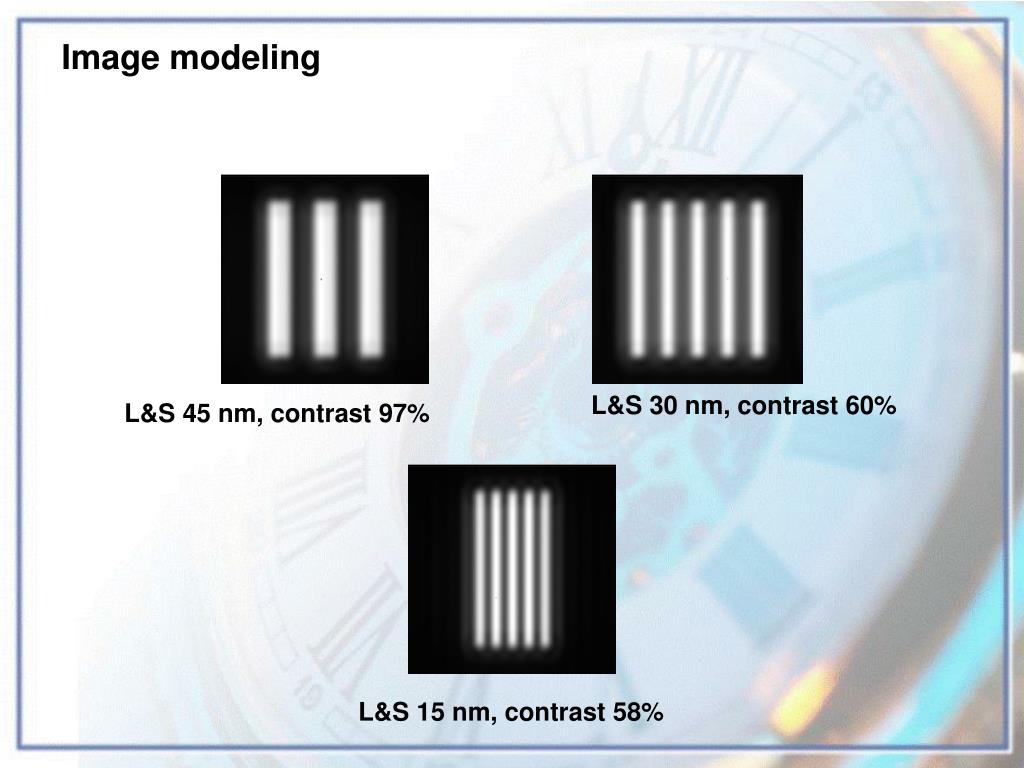 Image modeling

L&S 45 nm, contrast 97%

L&S 30 nm, contrast 60%

L&S 15 nm, contrast 58%